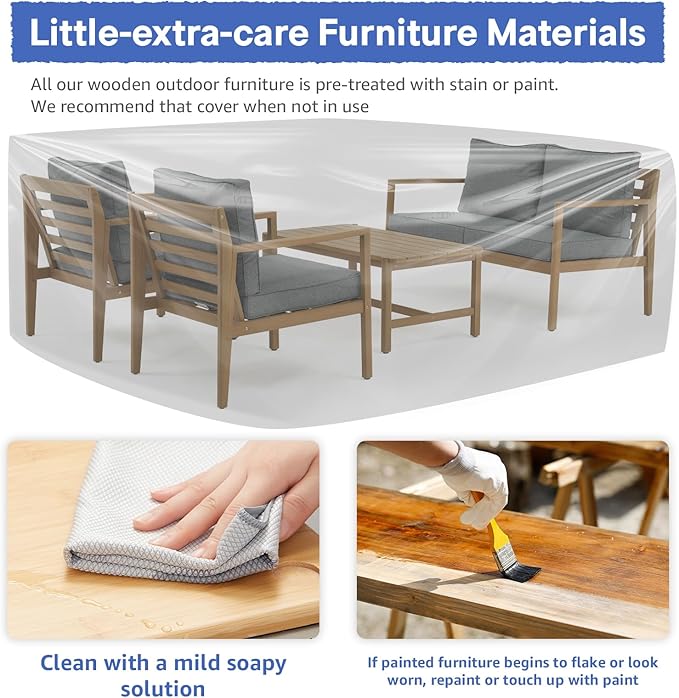 Little-extra-care Furniture Materials

All our wooden outdoor furniture is pre-treated with stain or paint. We recommend that cover when not in use

Clean with a mild soapy solution

If painted furniture begins to flake or look worn, repaint or touch up with paint